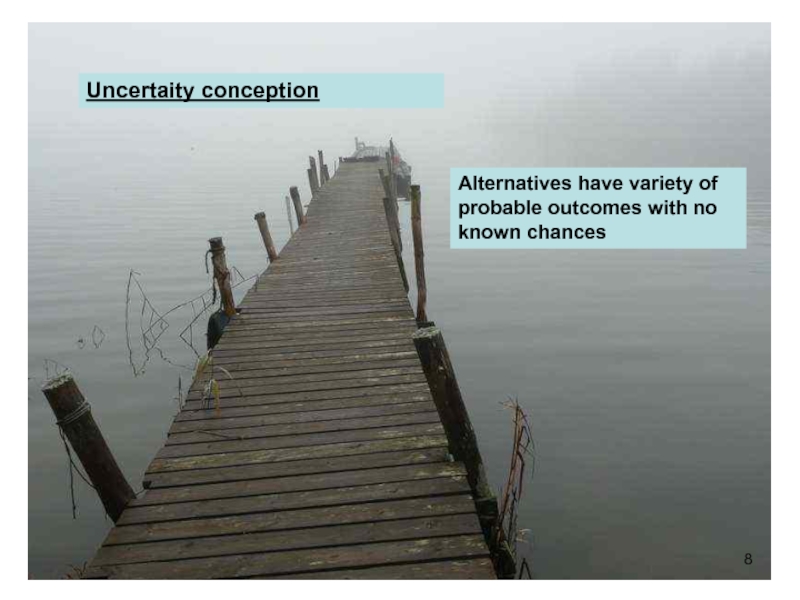 Uncertaity conception

Alternatives have variety of probable outcomes with no known chances

8